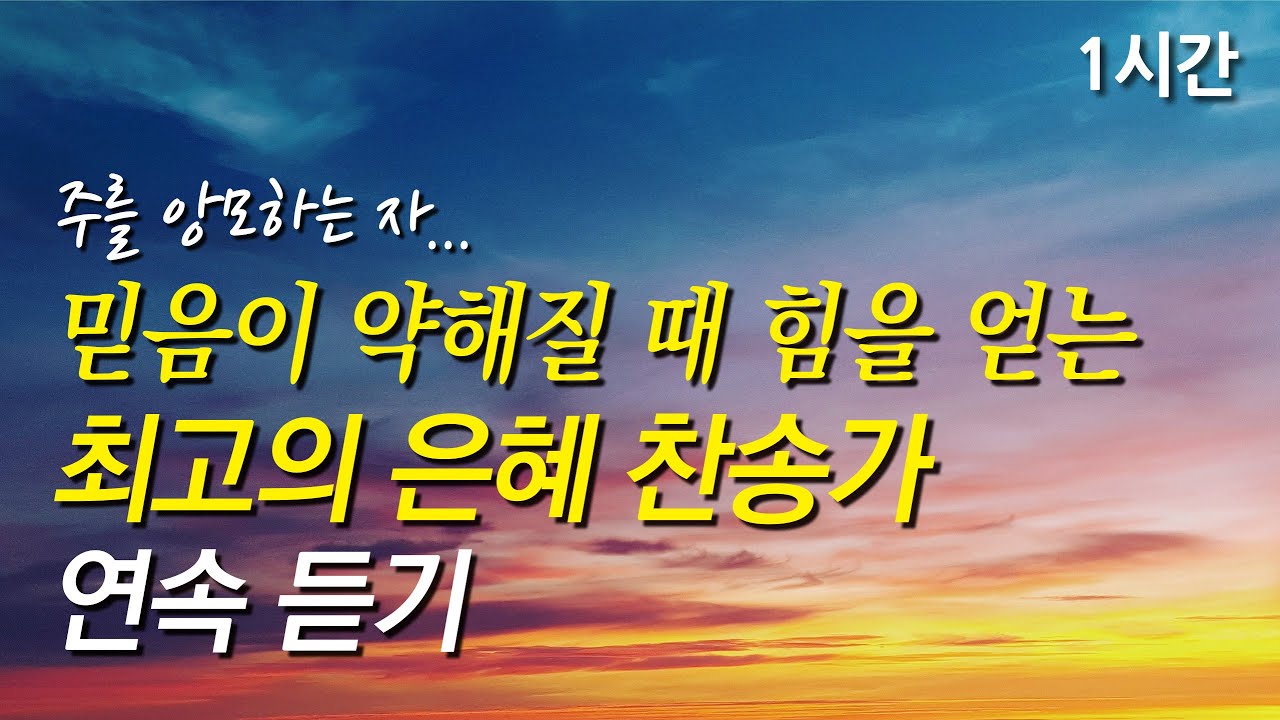 1시간

주를 앙모하는 자...

믿음이 약해질 때 힘을 얻는
최고의 은혜 찬송가
연속 듣기